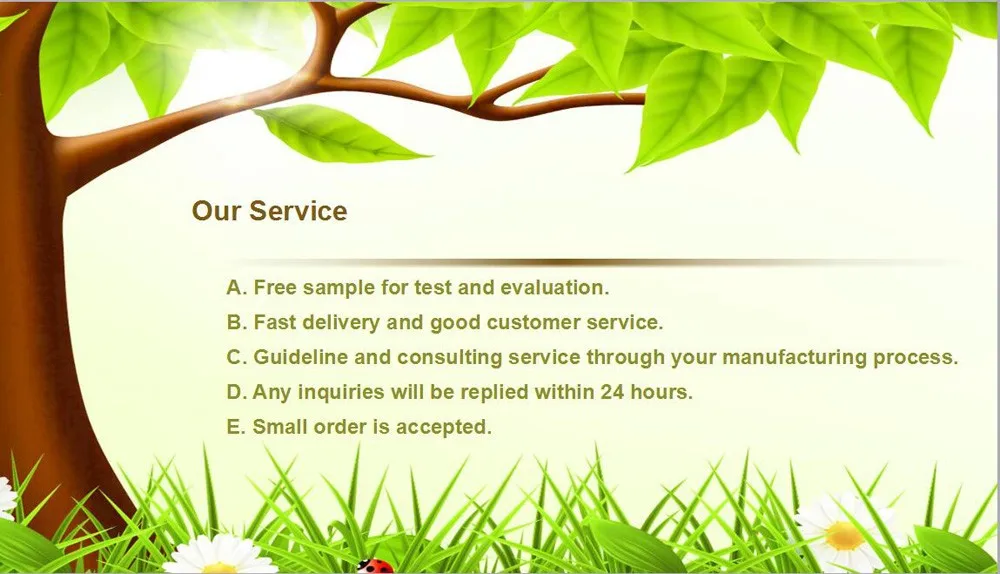 Our Service

A. Free sample for test and evaluation.

B. Fast delivery and good customer service.

C. Guideline and consulting service through your manufacturing process.

D. Any inquiries will be replied within 24 hours.

E. Small order is accepted.